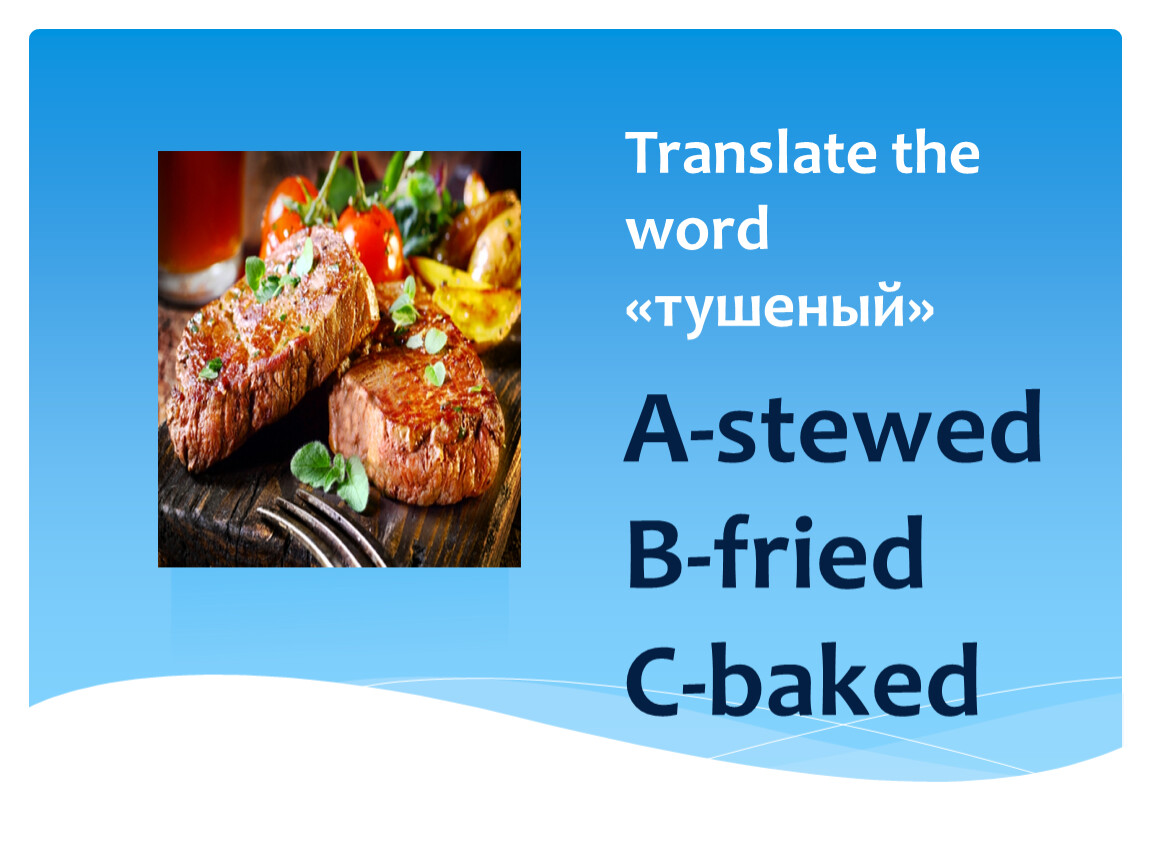 Translate the word «тушеный»

A-stewed
B-fried
C-baked